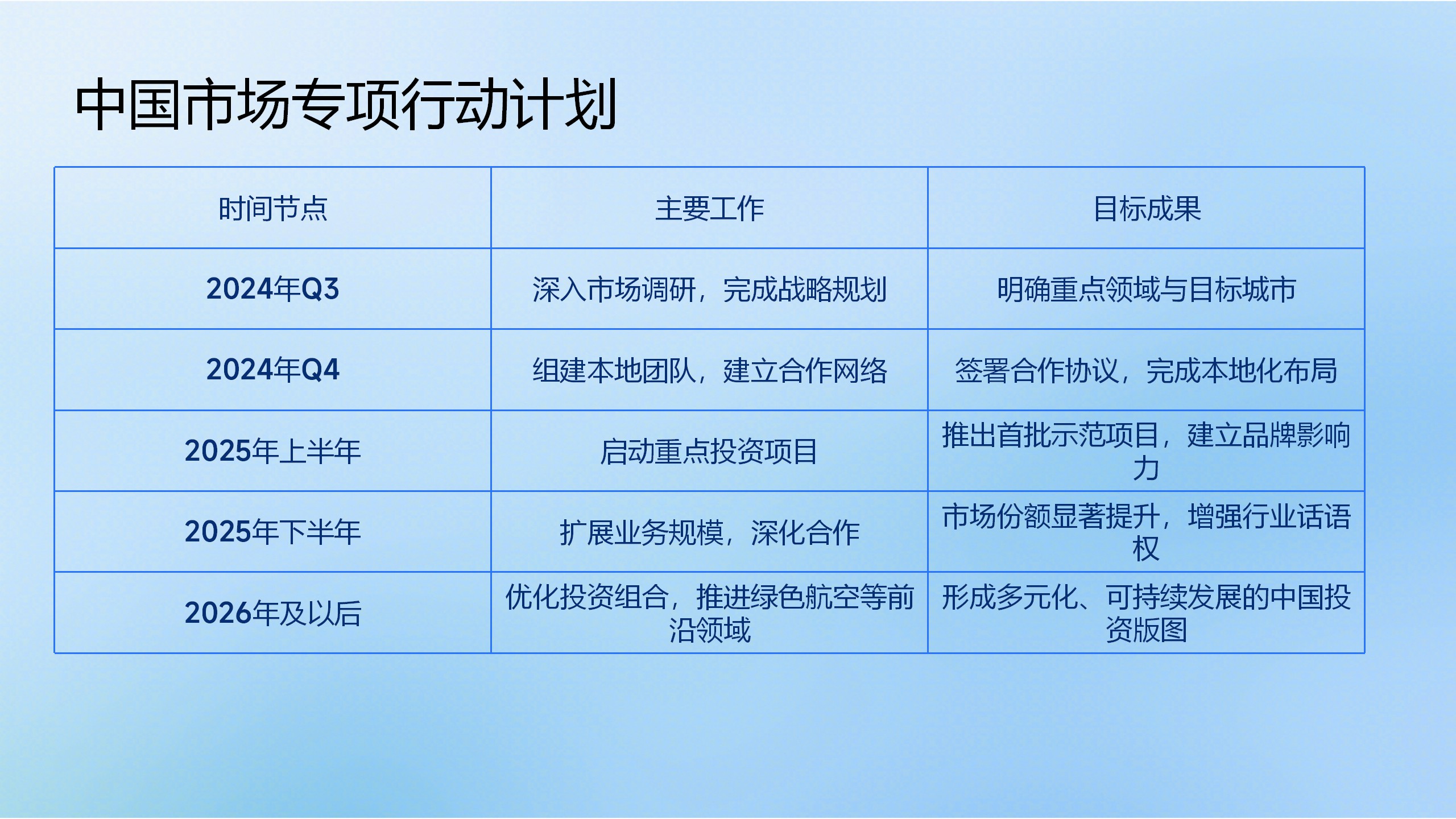 中国市场专项行动计划

| 时间节点 | 主要工作 | 目标成果 |
|---|---|---|
| 2024年Q3 | 深入市场调研，完成战略规划 | 明确重点领域与目标城市 |
| 2024年Q4 | 组建本地团队，建立合作网络 | 签署合作协议，完成本地化布局 |
| 2025年上半年 | 启动重点投资项目 | 推出首批示范项目，建立品牌影响力 |
| 2025年下半年 | 扩展业务规模，深化合作 | 市场份额显著提升，增强行业话语权 |
| 2026年及以后 | 优化投资组合，推进绿色航空等前沿领域 | 形成多元化、可持续发展的中国投资版图 |